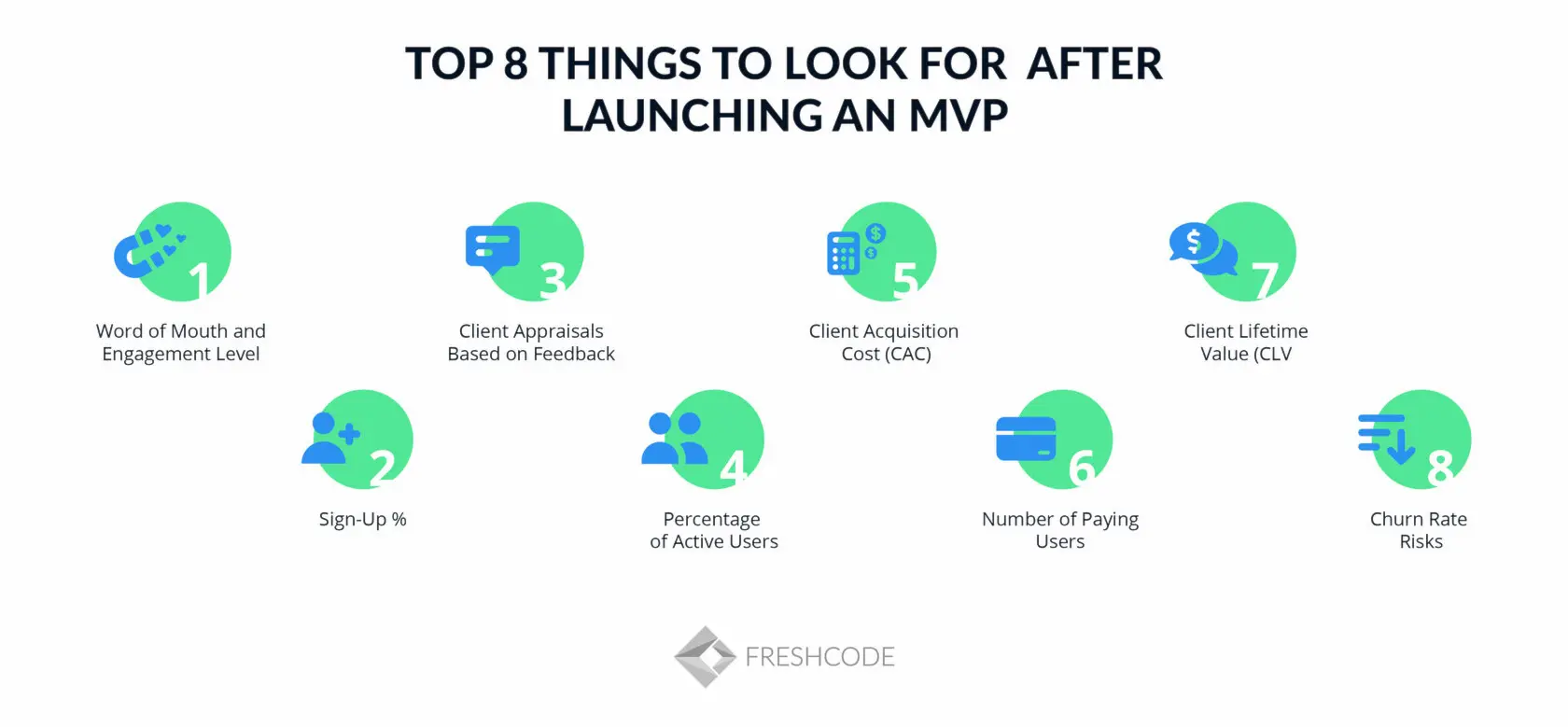 TOP 8 THINGS TO LOOK FOR AFTER LAUNCHING AN MVP

1
Word of Mouth and Engagement Level

2
Sign-Up %

3
Client Appraisals Based on Feedback

4
Percentage of Active Users

5
Client Acquisition Cost (CAC)

6
Number of Paying Users

7
Client Lifetime Value (CLV

8
Churn Rate Risks

FRESHCODE